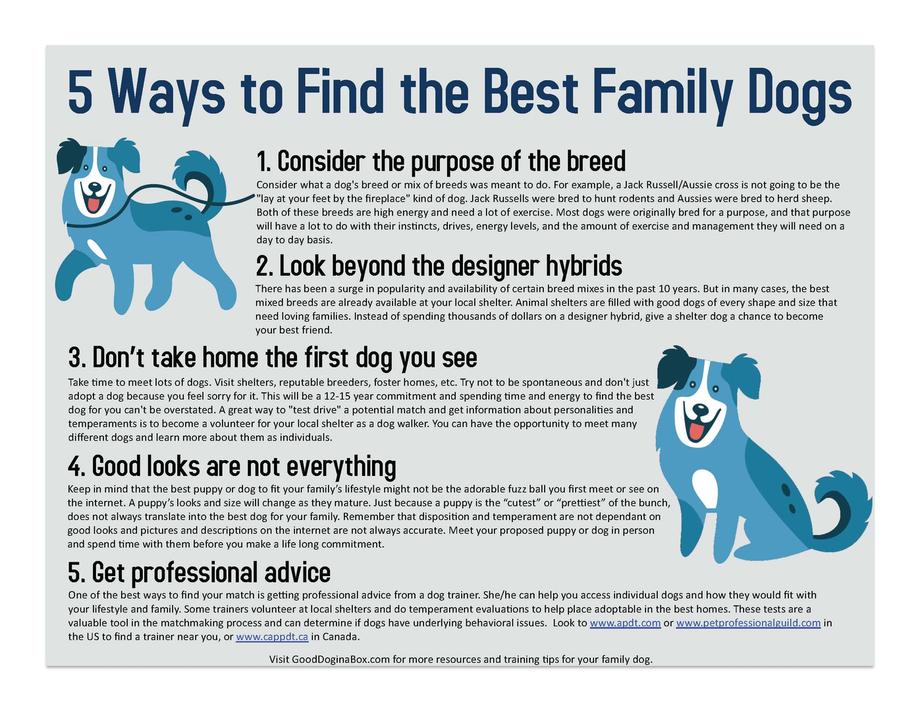 5 Ways to Find the Best Family Dogs

1. Consider the purpose of the breed

Consider what a dog's breed or mix of breeds was meant to do. For example, a Jack Russell/Aussie cross is not going to be the "lay at your feet by the fireplace" kind of dog. Jack Russells were bred to hunt rodents and Aussies were bred to herd sheep. Both of these breeds are high energy and need a lot of exercise. Most dogs were originally bred for a purpose, and that purpose will have a lot to do with their instincts, drives, energy levels, and the amount of exercise and management they will need on a day to day basis.

2. Look beyond the designer hybrids

There has been a surge in popularity and availability of certain breed mixes in the past 10 years. But in many cases, the best mixed breeds are already available at your local shelter. Animal shelters are filled with good dogs of every shape and size that need loving families. Instead of spending thousands of dollars on a designer hybrid, give a shelter dog a chance to become your best friend.

3. Don't take home the first dog you see

Take time to meet lots of dogs. Visit shelters, reputable breeders, foster homes, etc. Try not to be spontaneous and don't just adopt a dog because you feel sorry for it. This will be a 12-15 year commitment and spending time and energy to find the best dog for you can't be overstated. A great way to "test drive" a potential match and get information about personalities and temperaments is to become a volunteer for your local shelter as a dog walker. You can have the opportunity to meet many different dogs and learn more about them as individuals.

4. Good looks are not everything

Keep in mind that the best puppy or dog to fit your family's lifestyle might not be the adorable fuzz ball you first meet or see on the internet. A puppy's looks and size will change as they mature. Just because a puppy is the "cutest" or "prettiest" of the bunch, does not always translate into the best dog for your family. Remember that disposition and temperament are not dependant on good looks and pictures and descriptions on the internet are not always accurate. Meet your proposed puppy or dog in person and spend time with them before you make a life long commitment.

5. Get professional advice

One of the best ways to find your match is getting professional advice from a dog trainer. She/he can help you access individual dogs and how they would fit with your lifestyle and family. Some trainers volunteer at local shelters and do temperament evaluations to help place adoptable in the best homes. These tests are a valuable tool in the matchmaking process and can determine if dogs have underlying behavioral issues. Look to www.apdt.com or www.petprofessionalguild.com in the US to find a trainer near you, or www.cappdt.ca in Canada.

Visit GoodDoginaBox.com for more resources and training tips for your family dog.